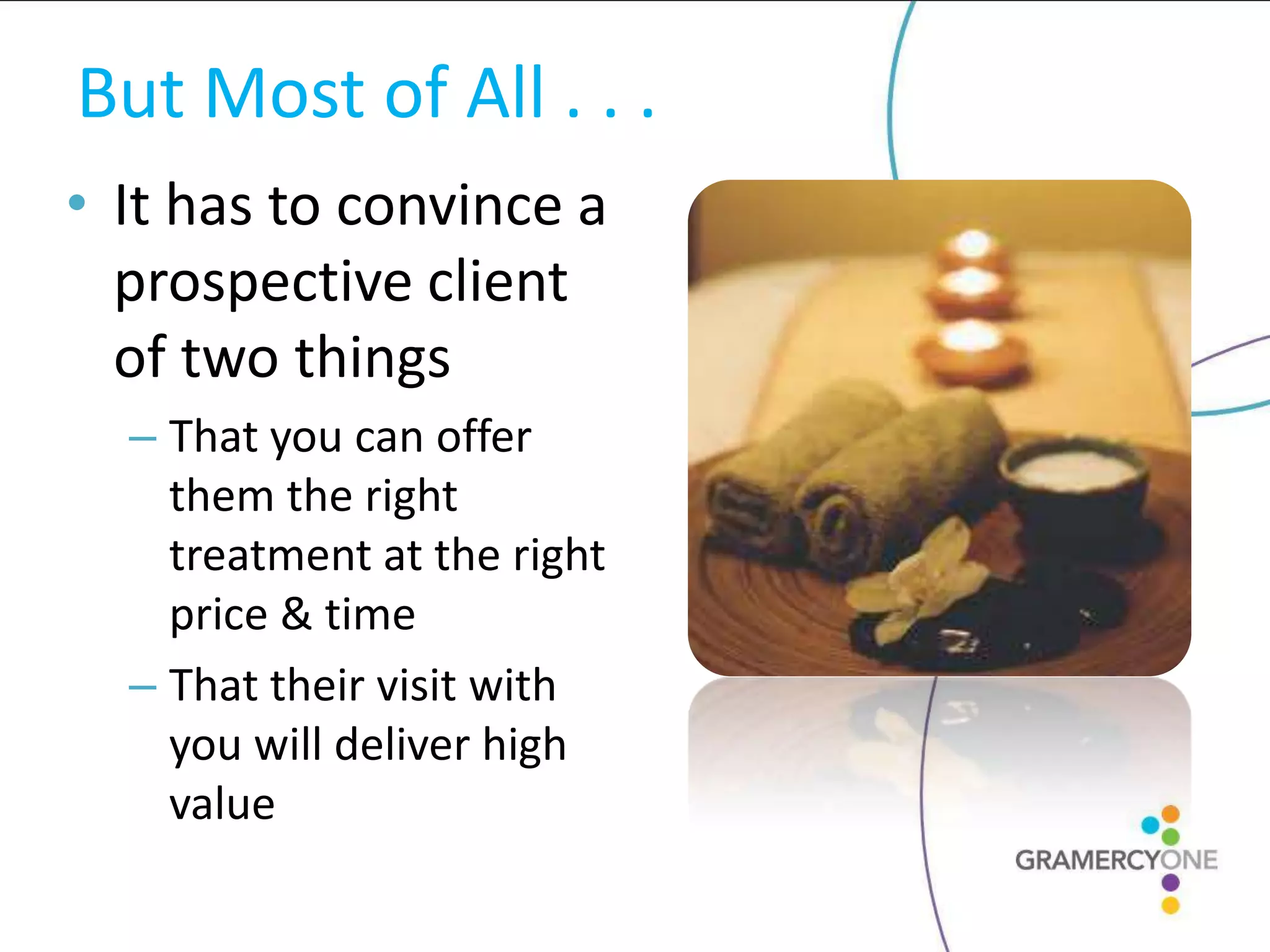 But Most of All . . .

• It has to convince a prospective client of two things

– That you can offer them the right treatment at the right price & time

– That their visit with you will deliver high value

GRAMERCYONE